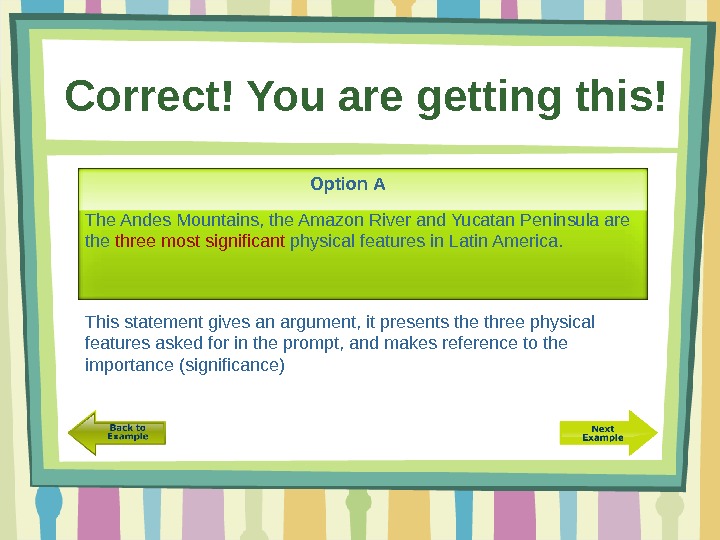 Correct! You are getting this!

Option A

The Andes Mountains, the Amazon River and Yucatan Peninsula are the three most significant physical features in Latin America.

This statement gives an argument, it presents the three physical features asked for in the prompt, and makes reference to the importance (significance)

Back to Example

Next Example